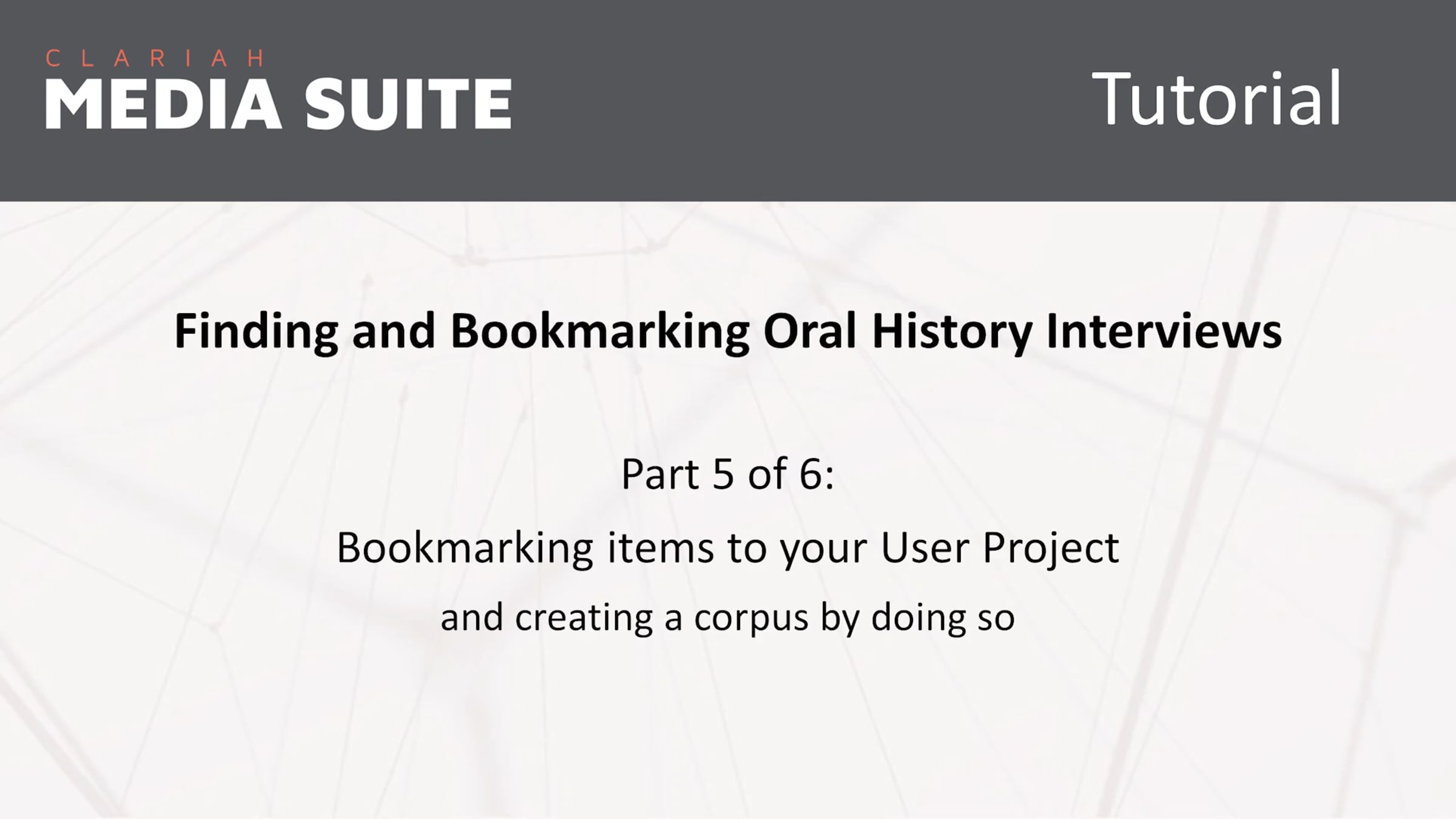 CLARIAH
MEDIA SUITE

Tutorial

Finding and Bookmarking Oral History Interviews

Part 5 of 6:

Bookmarking items to your User Project

and creating a corpus by doing so